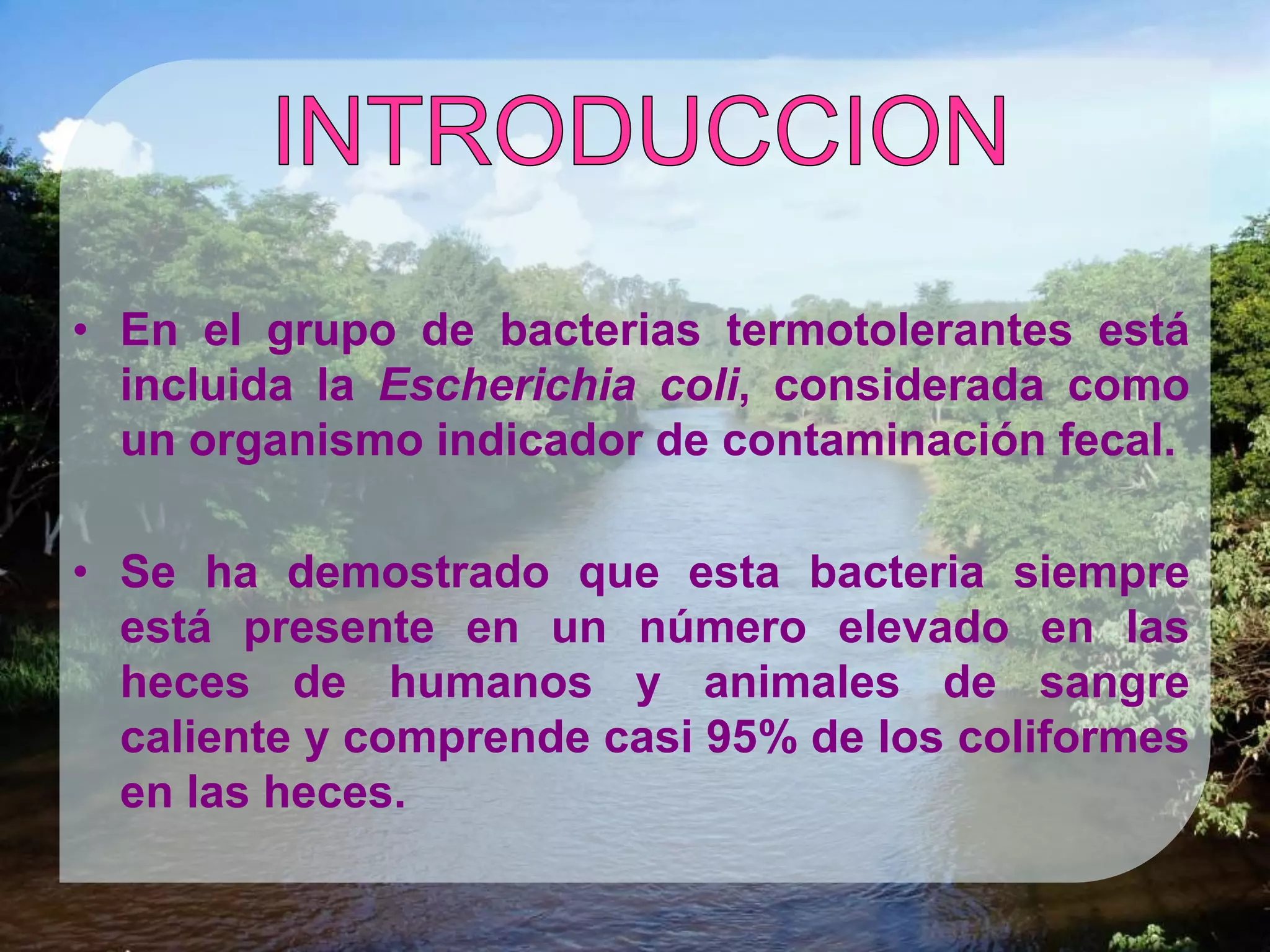 INTRODUCCION

• En el grupo de bacterias termotolerantes está incluida la Escherichia coli, considerada como un organismo indicador de contaminación fecal.

• Se ha demostrado que esta bacteria siempre está presente en un número elevado en las heces de humanos y animales de sangre caliente y comprende casi 95% de los coliformes en las heces.